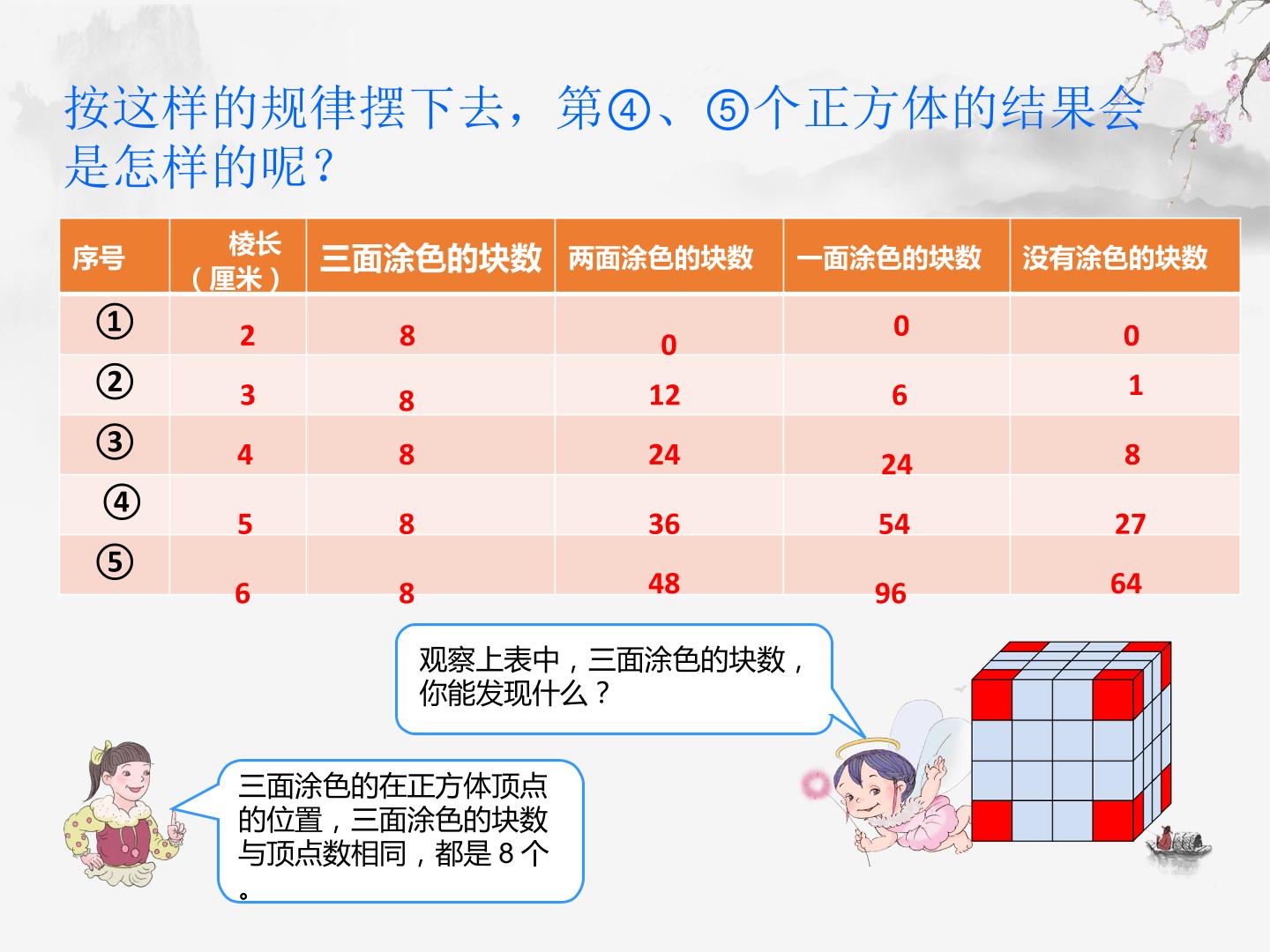 按这样的规律摆下去，第④、⑤个正方体的结果会是怎样的呢？

| 序号 | 棱长（厘米） | 三面涂色的块数 | 两面涂色的块数 | 一面涂色的块数 | 没有涂色的块数 |
|---|---|---|---|---|---|
| ① | 2 | 8 | 0 | 0 | 0 |
| ② | 3 | 8 | 12 | 6 | 1 |
| ③ | 4 | 8 | 24 | 24 | 8 |
| ④ | 5 | 8 | 36 | 54 | 27 |
| ⑤ | 6 | 8 | 48 | 96 | 64 |

观察上表中，三面涂色的块数，你能发现什么？

三面涂色的在正方体顶点的位置，三面涂色的块数与顶点数相同，都是 8 个。